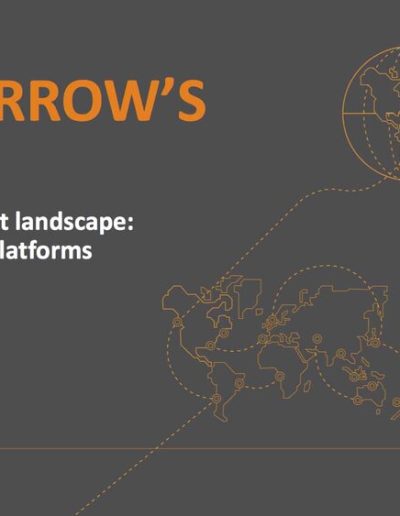 RROW'S

t landscape:
latforms